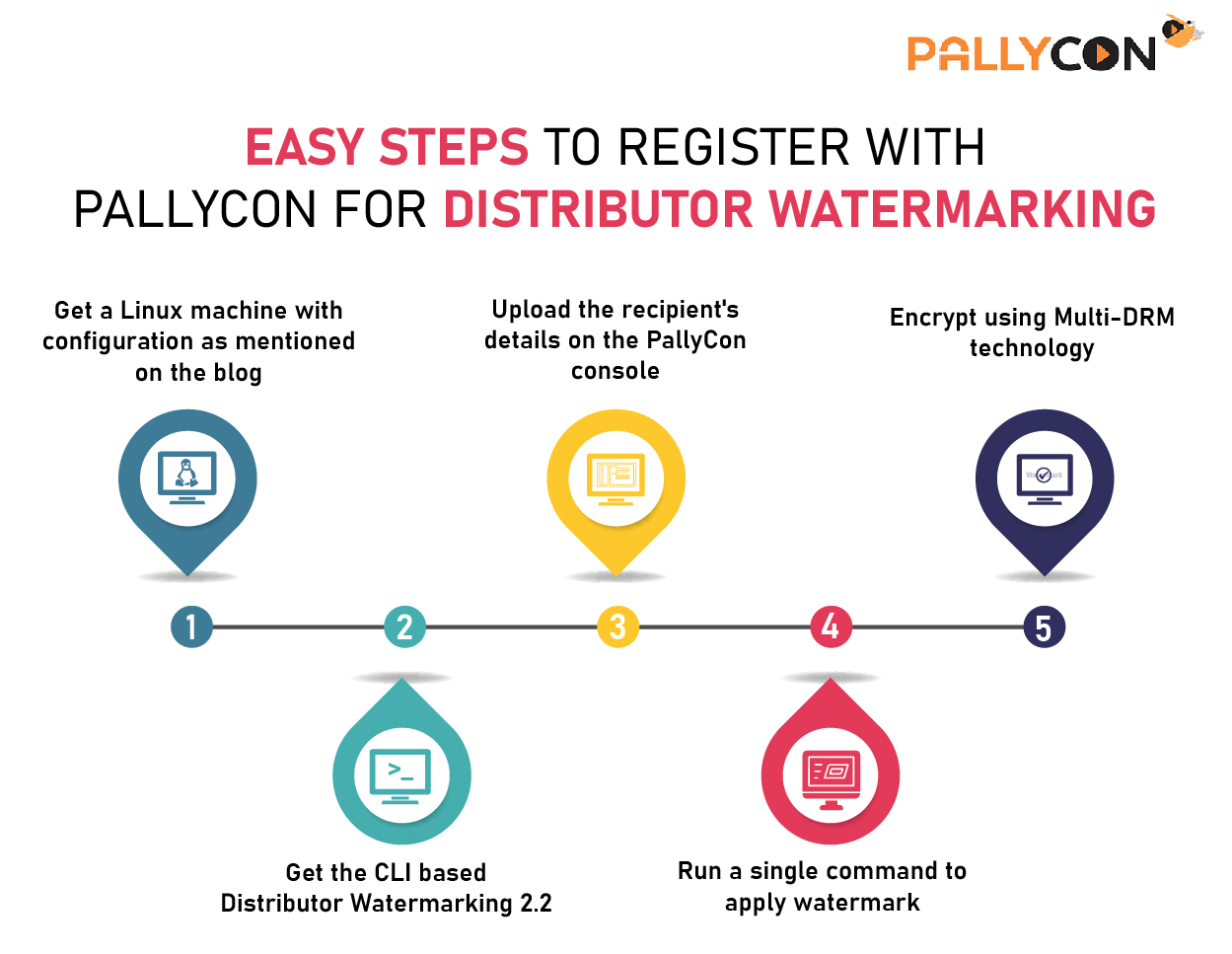 PALLYCON

EASY STEPS TO REGISTER WITH PALLYCON FOR DISTRIBUTOR WATERMARKING

Get a Linux machine with configuration as mentioned on the blog

Upload the recipient's details on the PallyCon console

Encrypt using Multi-DRM technology

1

2

3

4

5

Get the CLI based Distributor Watermarking 2.2

Run a single command to apply watermark